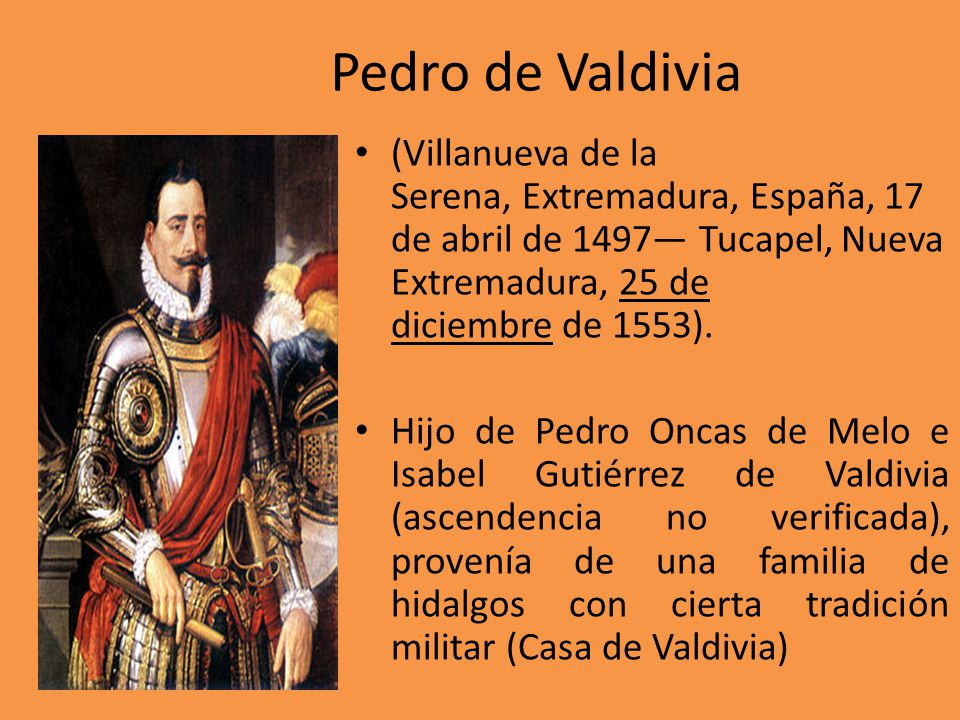 Pedro de Valdivia

• (Villanueva de la Serena, Extremadura, España, 17 de abril de 1497— Tucapel, Nueva Extremadura, 25 de diciembre de 1553).

• Hijo de Pedro Oncas de Melo e Isabel Gutiérrez de Valdivia (ascendencia no verificada), provenía de una familia de hidalgos con cierta tradición militar (Casa de Valdivia)